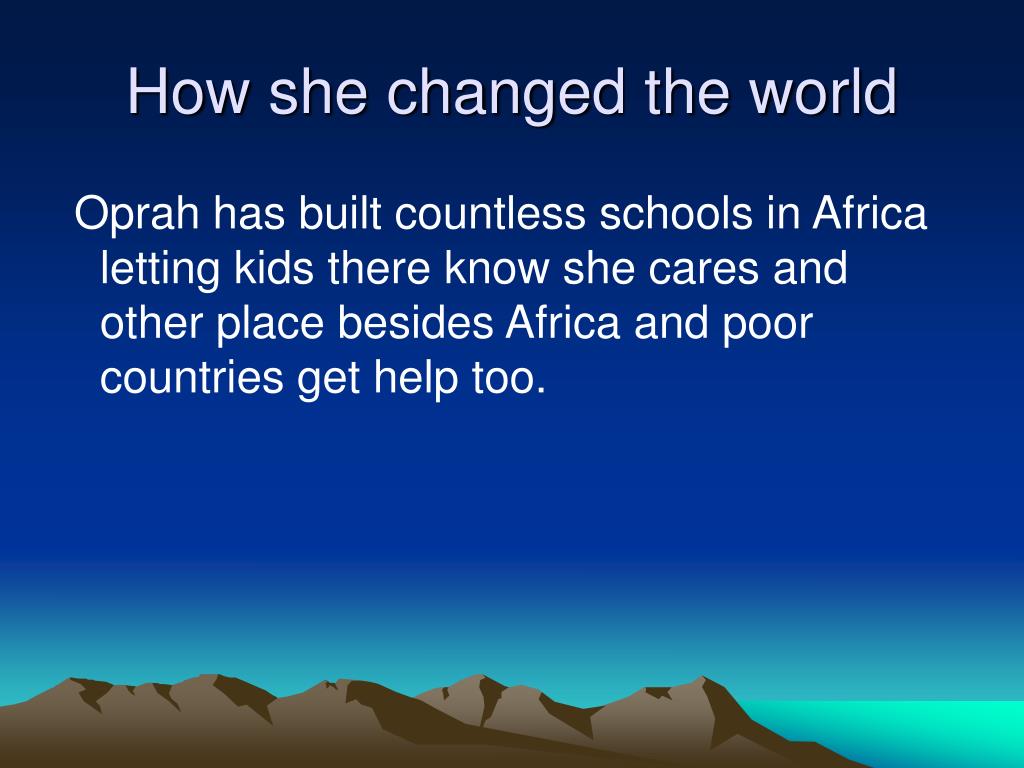 How she changed the world

Oprah has built countless schools in Africa letting kids there know she cares and other place besides Africa and poor countries get help too.